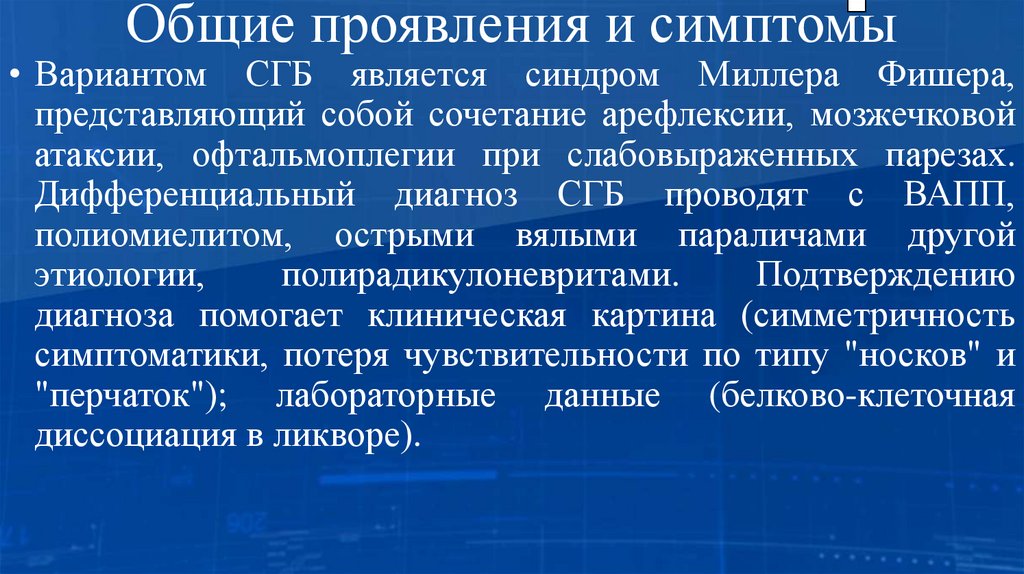 Общие проявления и симптомы

• Вариантом СГБ является синдром Миллера Фишера, представляющий собой сочетание арефлексии, мозжечковой атаксии, офтальмоплегии при слабовыраженных парезах. Дифференциальный диагноз СГБ проводят с ВАПП, полиомиелитом, острыми вялыми параличами другой этиологии, полирадикулоневритами. Подтверждению диагноза помогает клиническая картина (симметричность симптоматики, потеря чувствительности по типу "носков" и "перчаток"); лабораторные данные (белково-клеточная диссоциация в ликворе).